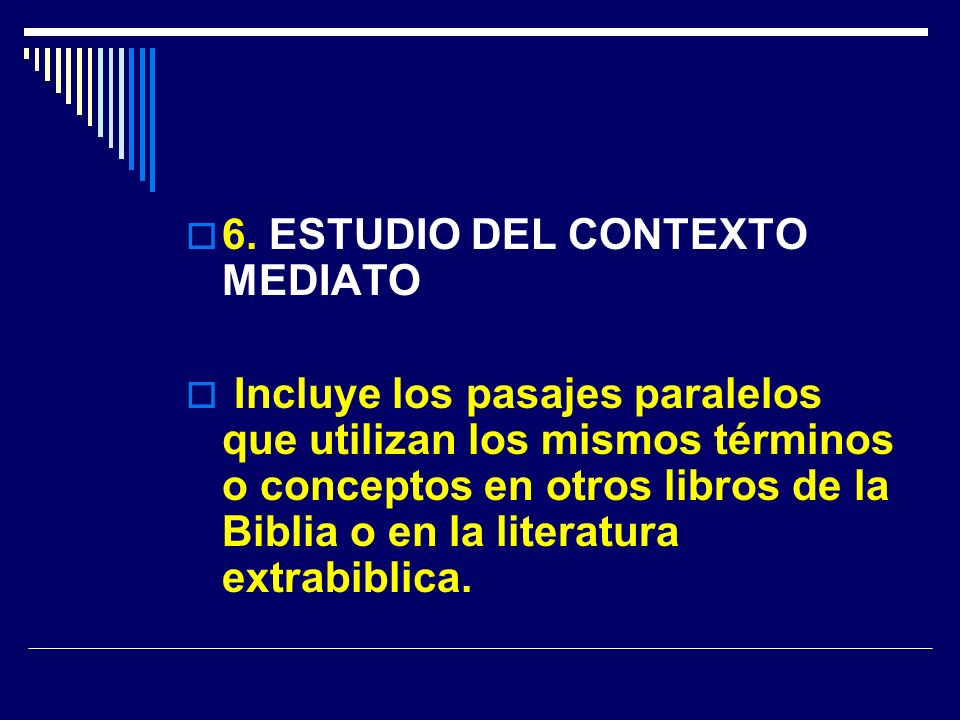 6. ESTUDIO DEL CONTEXTO MEDIATO

Incluye los pasajes paralelos que utilizan los mismos términos o conceptos en otros libros de la Biblia o en la literatura extrabiblica.